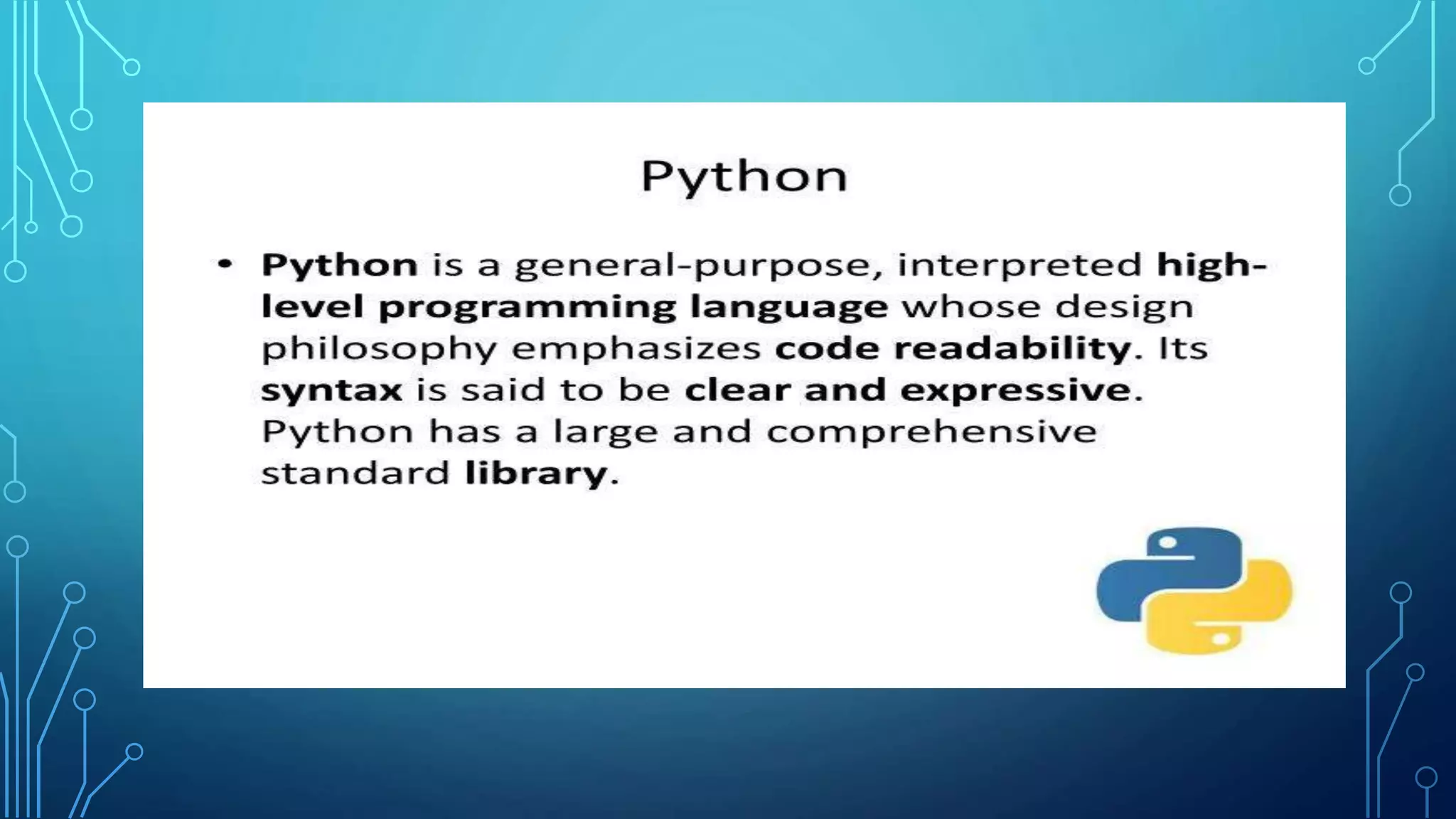 Python

• Python is a general-purpose, interpreted high-level programming language whose design philosophy emphasizes code readability. Its syntax is said to be clear and expressive. Python has a large and comprehensive standard library.